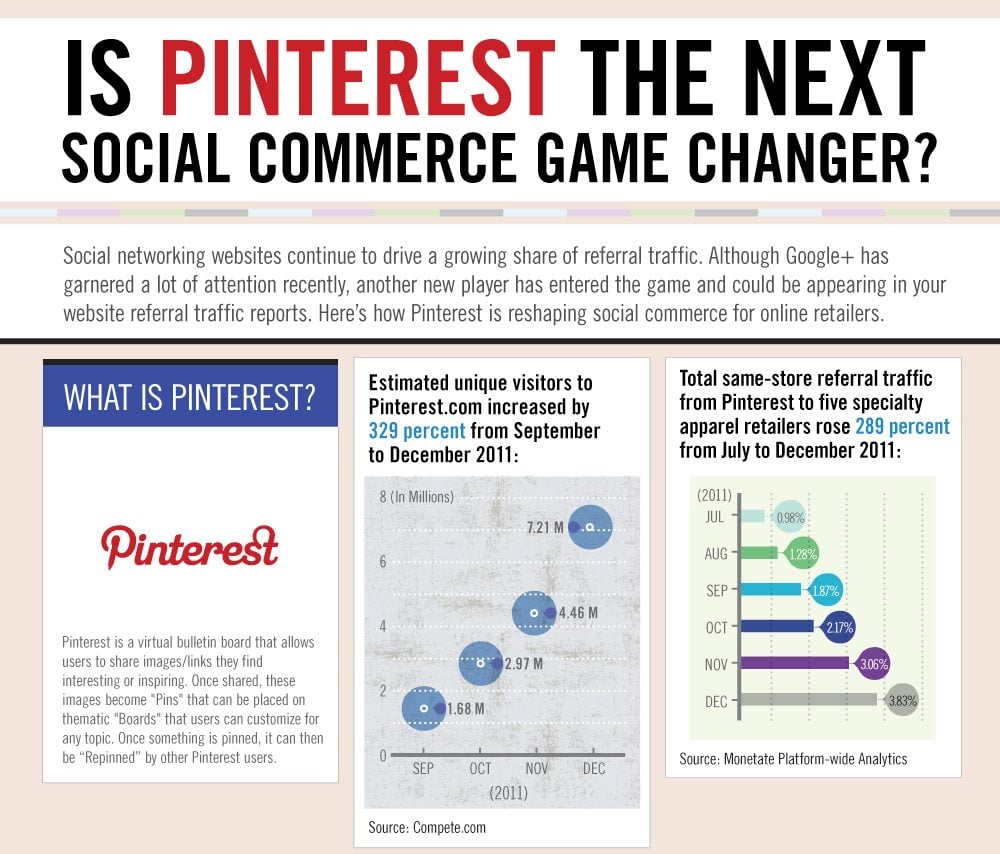 IS PINTEREST THE NEXT SOCIAL COMMERCE GAME CHANGER?

Social networking websites continue to drive a growing share of referral traffic. Although Google+ has garnered a lot of attention recently, another new player has entered the game and could be appearing in your website referral traffic reports. Here's how Pinterest is reshaping social commerce for online retailers.

WHAT IS PINTEREST?

Pinterest

Pinterest is a virtual bulletin board that allows users to share images/links they find interesting or inspiring. Once shared, these images become "Pins" that can be placed on thematic "Boards" that users can customize for any topic. Once something is pinned, it can then be "Repinned" by other Pinterest users.

Estimated unique visitors to Pinterest.com increased by 329 percent from September to December 2011:

8 (In Millions)
6
4
2
0
7.21 M
4.46 M
2.97 M
1.68 M
SEP OCT NOV DEC
(2011)

Source: Compete.com

Total same-store referral traffic from Pinterest to five specialty apparel retailers rose 289 percent from July to December 2011:

(2011)
JUL 0.98%
AUG 1.28%
SEP 1.87%
OCT 2.17%
NOV 3.06%
DEC 3.83%

Source: Monetate Platform-wide Analytics